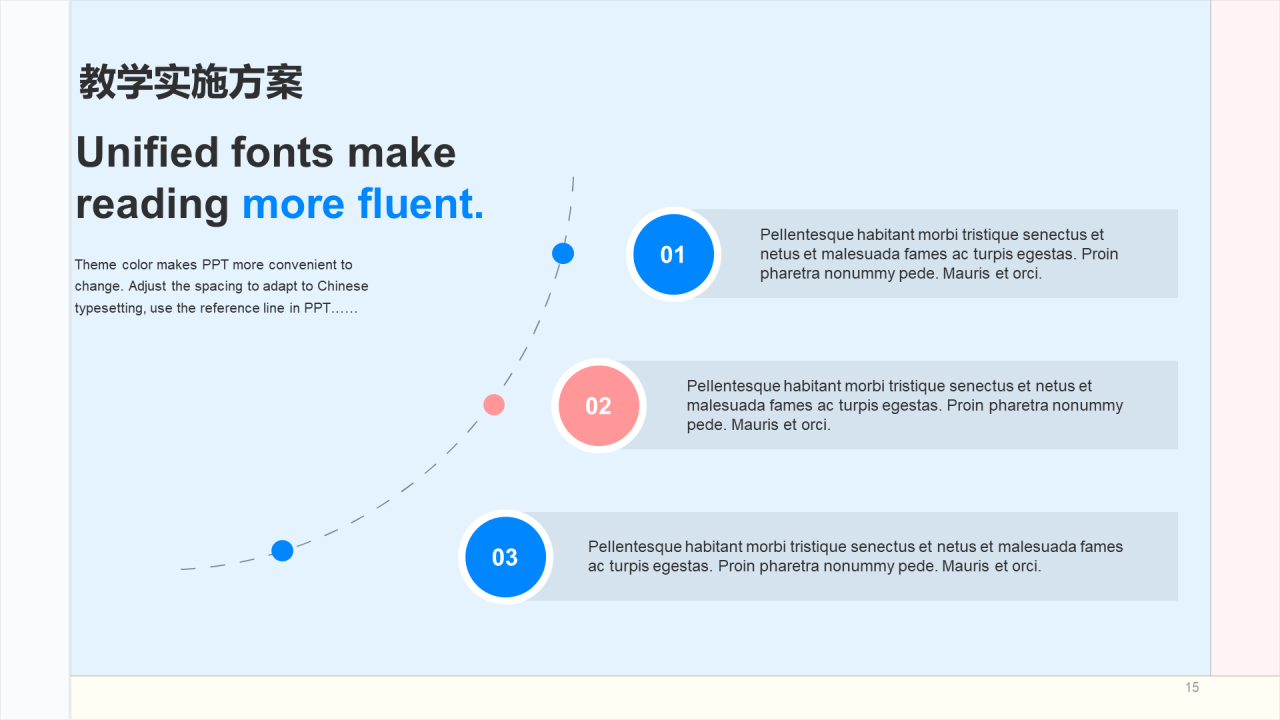 教学实施方案

Unified fonts make reading more fluent.

Theme color makes PPT more convenient to change. Adjust the spacing to adapt to Chinese typesetting, use the reference line in PPT……

01

Pellentesque habitant morbi tristique senectus et netus et malesuada fames ac turpis egestas. Proin pharetra nonummy pede. Mauris et orci.

02

Pellentesque habitant morbi tristique senectus et netus et malesuada fames ac turpis egestas. Proin pharetra nonummy pede. Mauris et orci.

03

Pellentesque habitant morbi tristique senectus et netus et malesuada fames ac turpis egestas. Proin pharetra nonummy pede. Mauris et orci.

15